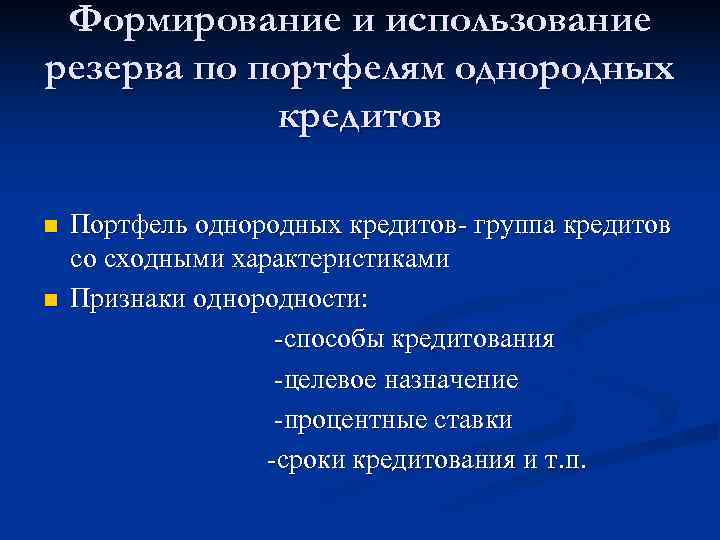 Формирование и использование резерва по портфелям однородных кредитов

Портфель однородных кредитов- группа кредитов со сходными характеристиками

Признаки однородности:

-способы кредитования

-целевое назначение

-процентные ставки

-сроки кредитования и т.п.